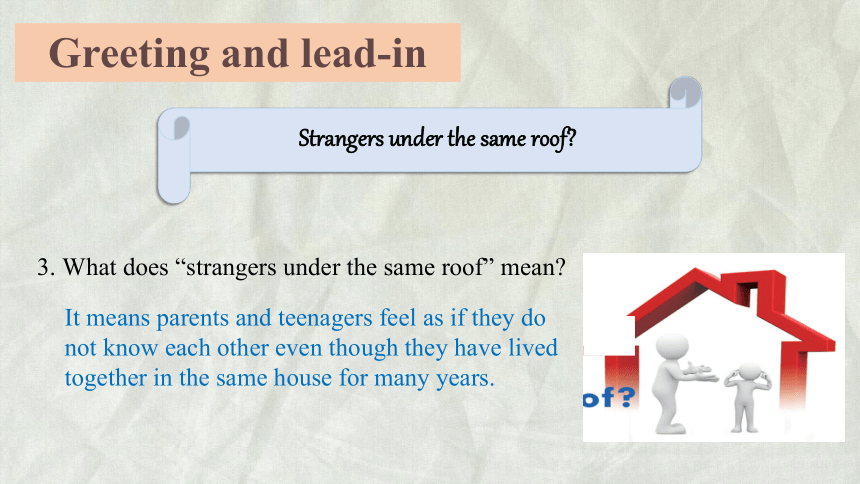 Greeting and lead-in

Strangers under the same roof?

3. What does “strangers under the same roof” mean?

It means parents and teenagers feel as if they do not know each other even though they have lived together in the same house for many years.

of?